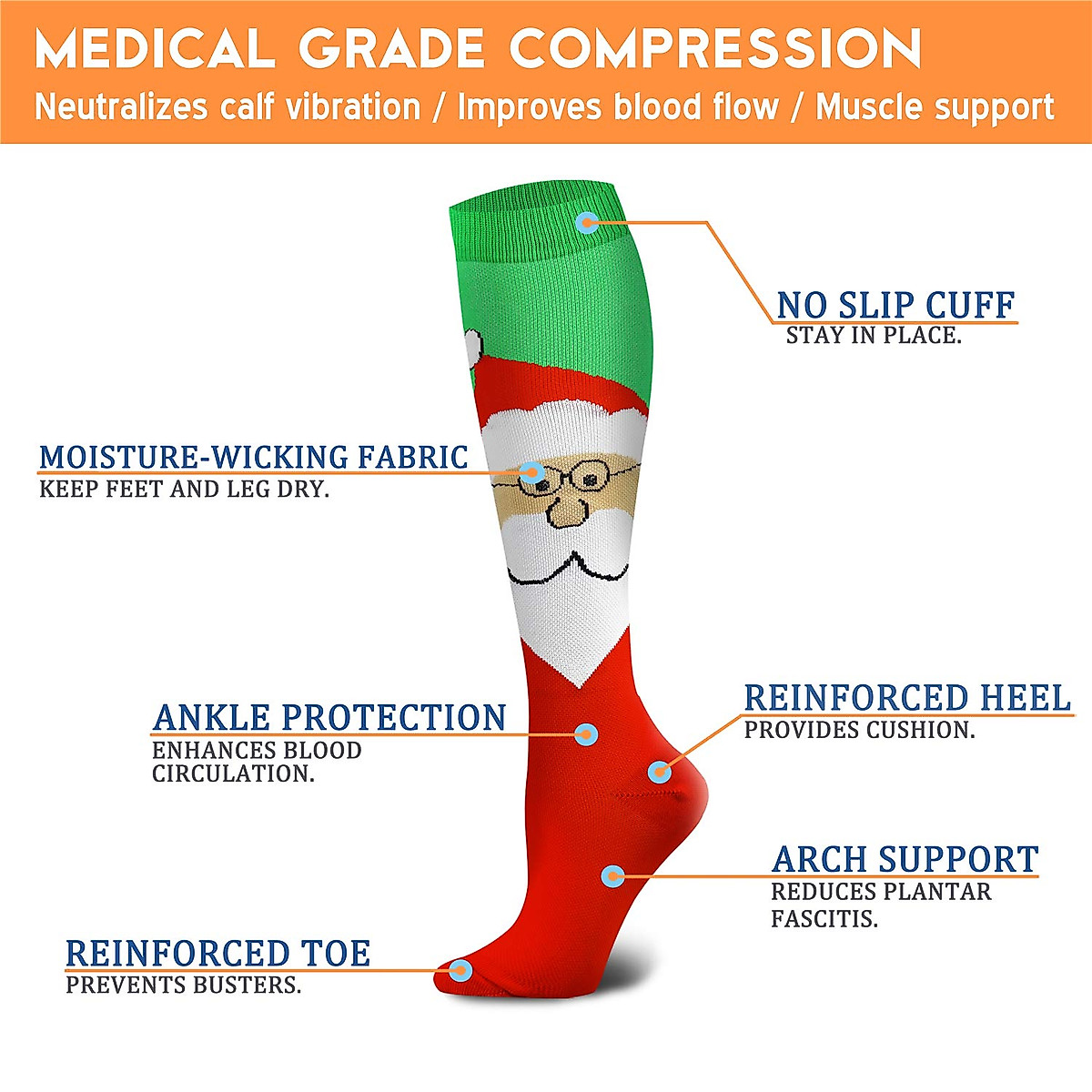 MEDICAL GRADE COMPRESSION
Neutralizes calf vibration / Improves blood flow / Muscle support

NO SLIP CUFF
STAY IN PLACE.

MOISTURE-WICKING FABRIC
KEEP FEET AND LEG DRY.

ANKLE PROTECTION
ENHANCES BLOOD CIRCULATION.

REINFORCED HEEL
PROVIDES CUSHION.

ARCH SUPPORT
REDUCES PLANTAR FASCITIS.

REINFORCED TOE
PREVENTS BUSTERS.